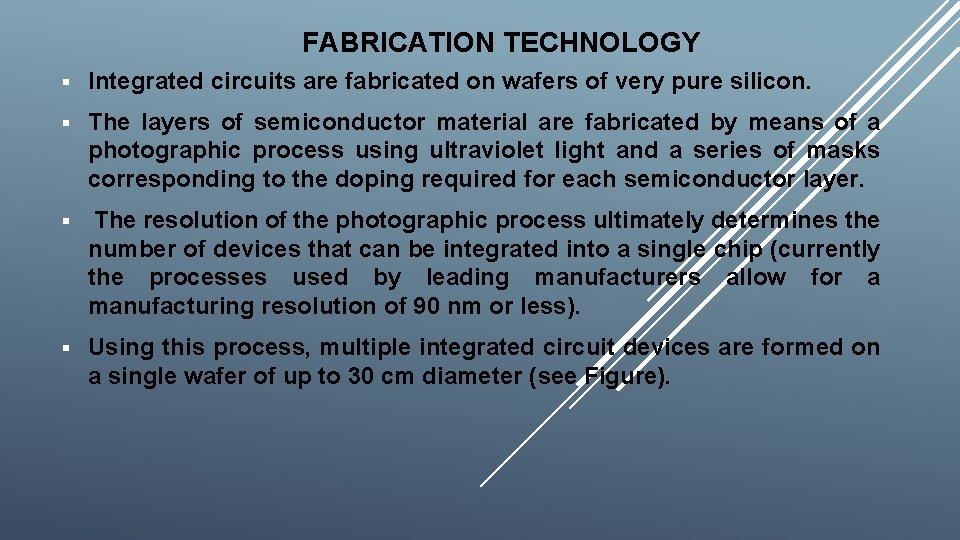 FABRICATION TECHNOLOGY

▪ Integrated circuits are fabricated on wafers of very pure silicon.

▪ The layers of semiconductor material are fabricated by means of a photographic process using ultraviolet light and a series of masks corresponding to the doping required for each semiconductor layer.

▪ The resolution of the photographic process ultimately determines the number of devices that can be integrated into a single chip (currently the processes used by leading manufacturers allow for a manufacturing resolution of 90 nm or less).

▪ Using this process, multiple integrated circuit devices are formed on a single wafer of up to 30 cm diameter (see Figure).